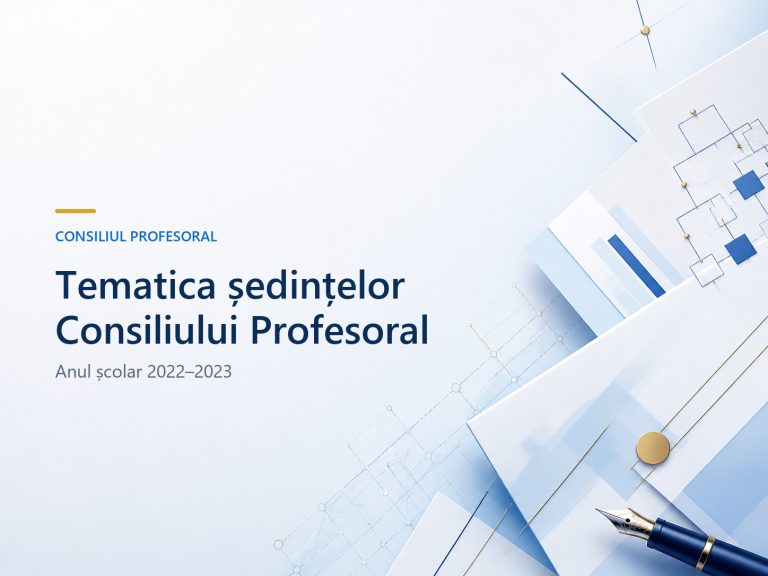 CONSILIUL PROFESORAL

Tematica ședințelor Consiliului Profesoral

Anul școlar 2022–2023